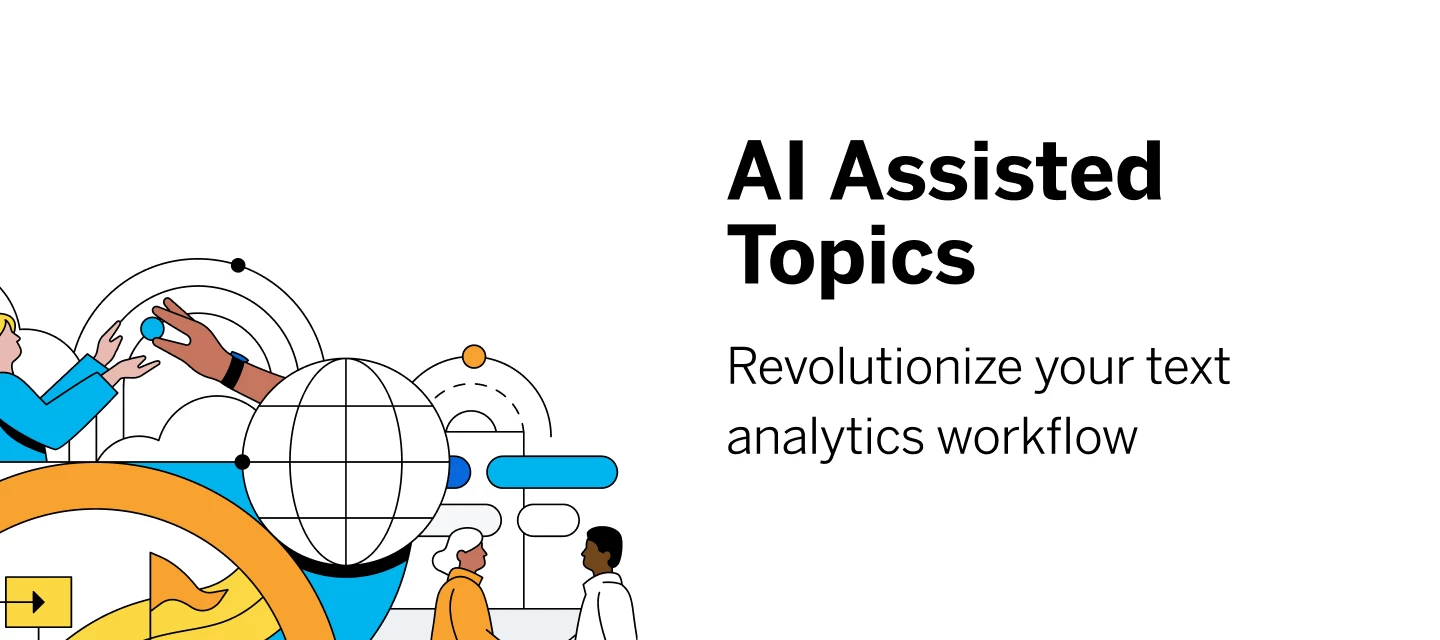 AI Assisted Topics

Revolutionize your text analytics workflow